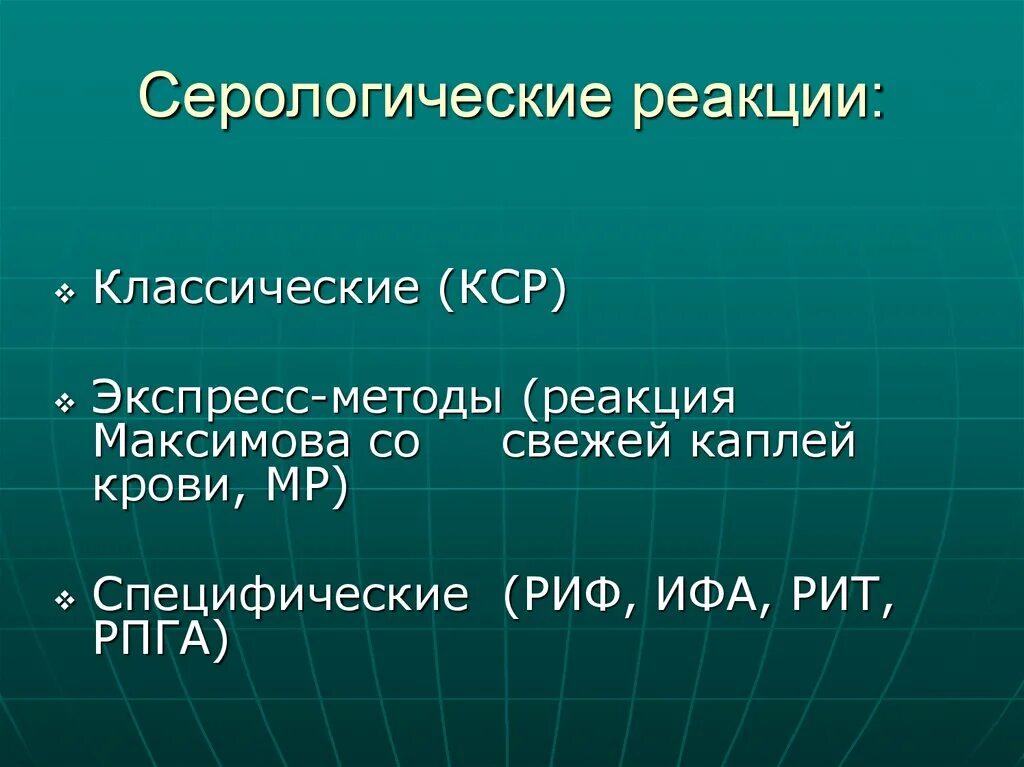 Серологические реакции:

❖ Классические (КСР)

❖ Экспресс-методы (реакция Максимова со свежей каплей крови, МР)

❖ Специфические (РИФ, ИФА, РИТ, РПГА)